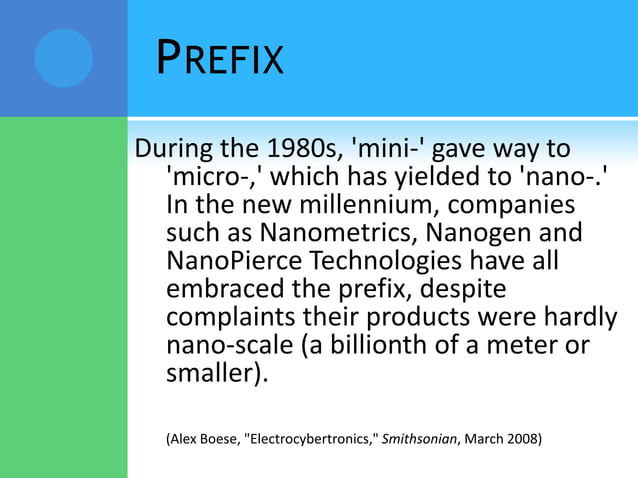 PREFIX

During the 1980s, 'mini-' gave way to 'micro-,' which has yielded to 'nano-.' In the new millennium, companies such as Nanometrics, Nanogen and NanoPierce Technologies have all embraced the prefix, despite complaints their products were hardly nano-scale (a billionth of a meter or smaller).

(Alex Boese, "Electrocybertronics," Smithsonian, March 2008)